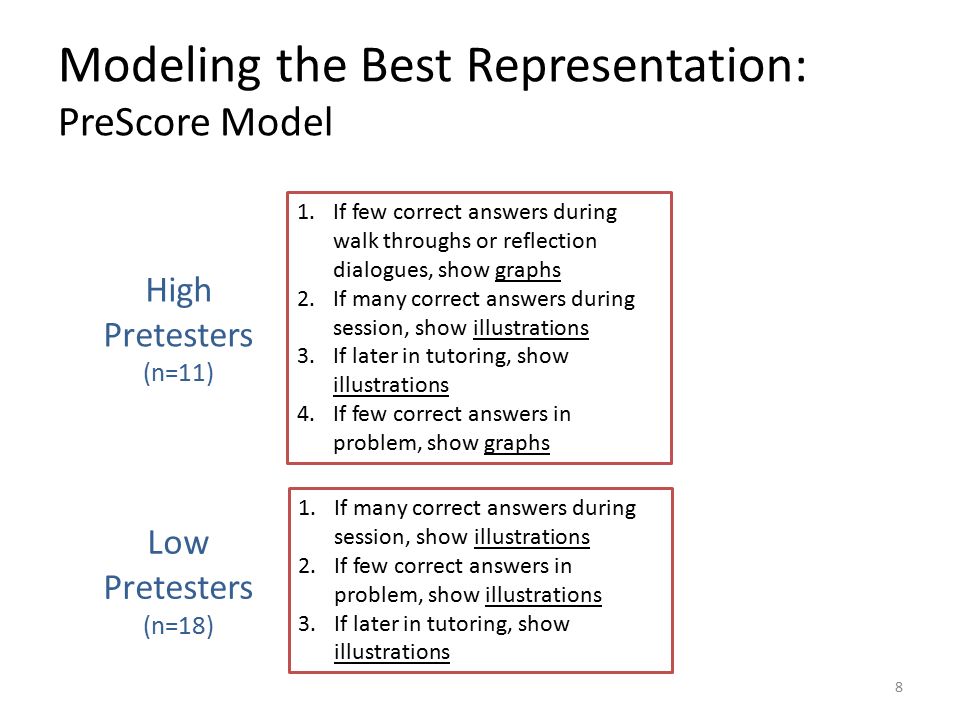 Modeling the Best Representation:
PreScore Model

High Pretesters
(n=11)

1. If few correct answers during walk throughs or reflection dialogues, show graphs
2. If many correct answers during session, show illustrations
3. If later in tutoring, show illustrations
4. If few correct answers in problem, show graphs

Low Pretesters
(n=18)

1. If many correct answers during session, show illustrations
2. If few correct answers in problem, show illustrations
3. If later in tutoring, show illustrations

8